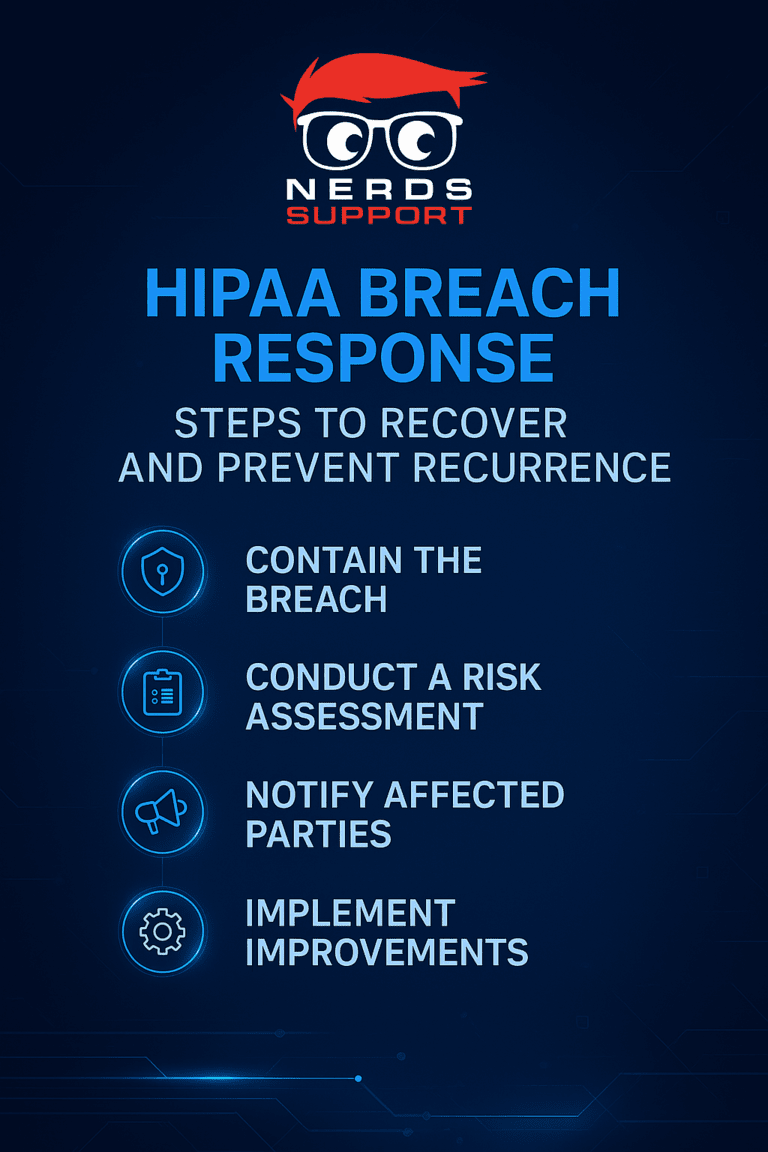 NERDS SUPPORT

HIPAA BREACH RESPONSE

STEPS TO RECOVER AND PREVENT RECURRENCE

CONTAIN THE BREACH

CONDUCT A RISK ASSESSMENT

NOTIFY AFFECTED PARTIES

IMPLEMENT IMPROVEMENTS